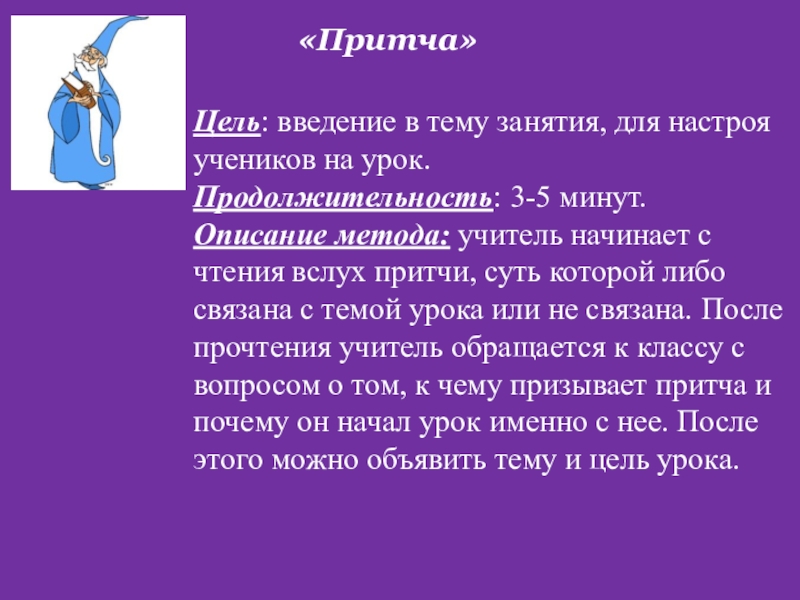 «Притча»

Цель: введение в тему занятия, для настроя учеников на урок.
Продолжительность: 3-5 минут.
Описание метода: учитель начинает с чтения вслух притчи, суть которой либо связана с темой урока или не связана. После прочтения учитель обращается к классу с вопросом о том, к чему призывает притча и почему он начал урок именно с нее. После этого можно объявить тему и цель урока.